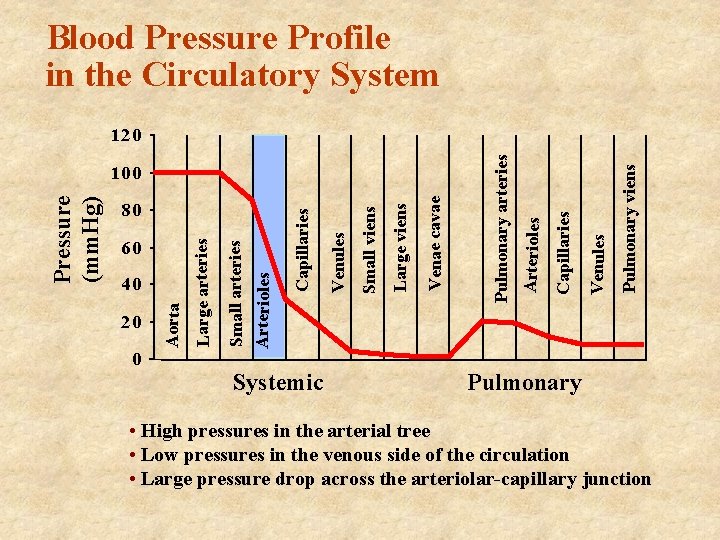 Blood Pressure Profile in the Circulatory System

Pressure (mmHg)

120
100
80
60
40
20
0

Aorta
Large arteries
Small arteries
Arterioles
Capillaries
Venules
Small viens
Large viens
Venae cavae
Pulmonary arteries
Arterioles
Capillaries
Venules
Pulmonary viens

Systemic
Pulmonary

• High pressures in the arterial tree
• Low pressures in the venous side of the circulation
• Large pressure drop across the arteriolar-capillary junction